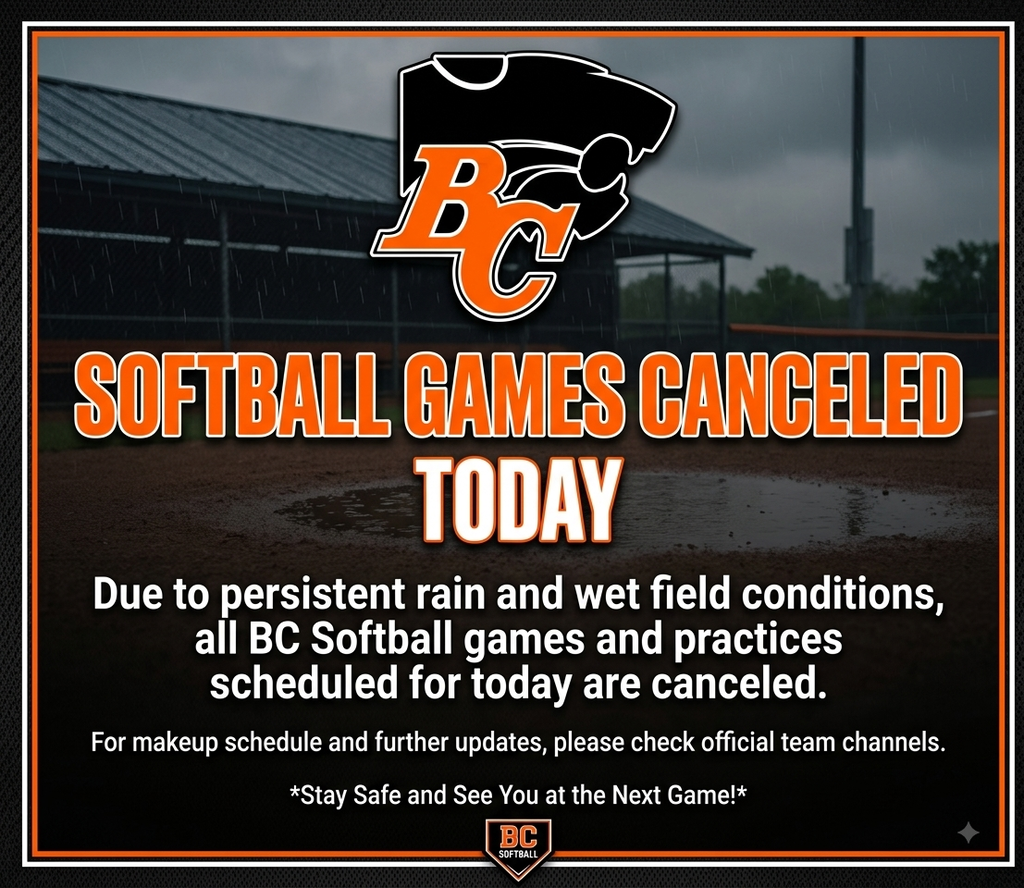 BC

SOFTBALL GAMES CANCELED TODAY

Due to persistent rain and wet field conditions, all BC Softball games and practices scheduled for today are canceled.

For makeup schedule and further updates, please check official team channels.

*Stay Safe and See You at the Next Game!*

BC SOFTBALL